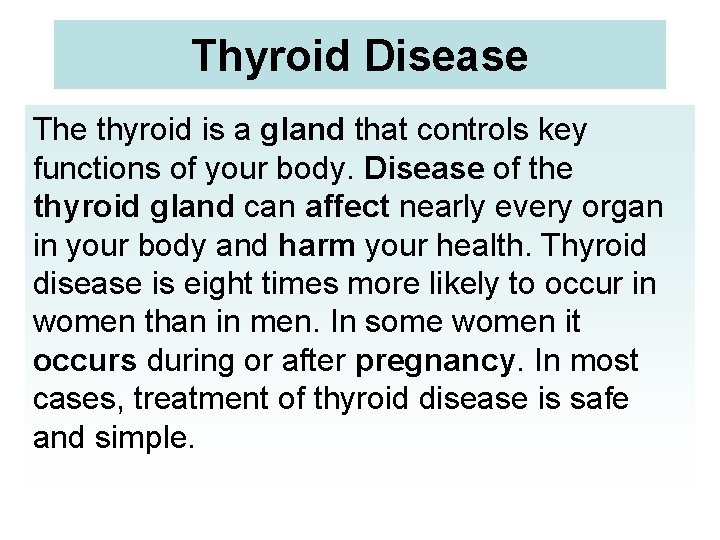 Thyroid Disease

The thyroid is a gland that controls key functions of your body. Disease of the thyroid gland can affect nearly every organ in your body and harm your health. Thyroid disease is eight times more likely to occur in women than in men. In some women it occurs during or after pregnancy. In most cases, treatment of thyroid disease is safe and simple.